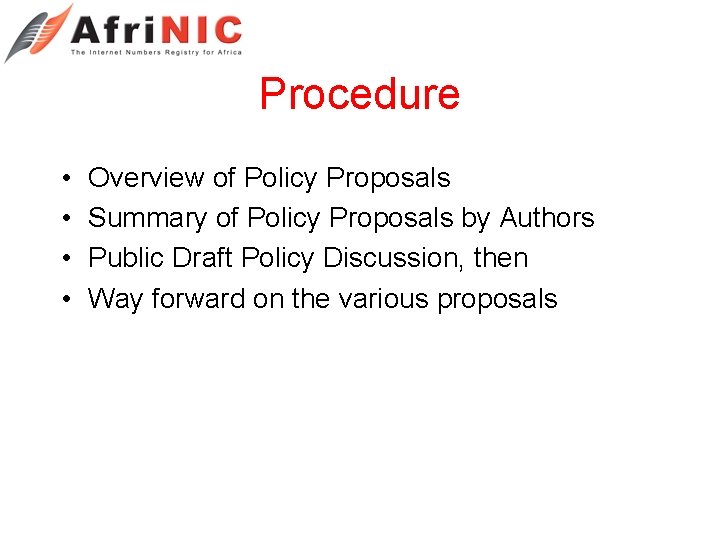 AfriNIC
The Internet Numbers Registry for Africa

Procedure

• Overview of Policy Proposals
• Summary of Policy Proposals by Authors
• Public Draft Policy Discussion, then
• Way forward on the various proposals